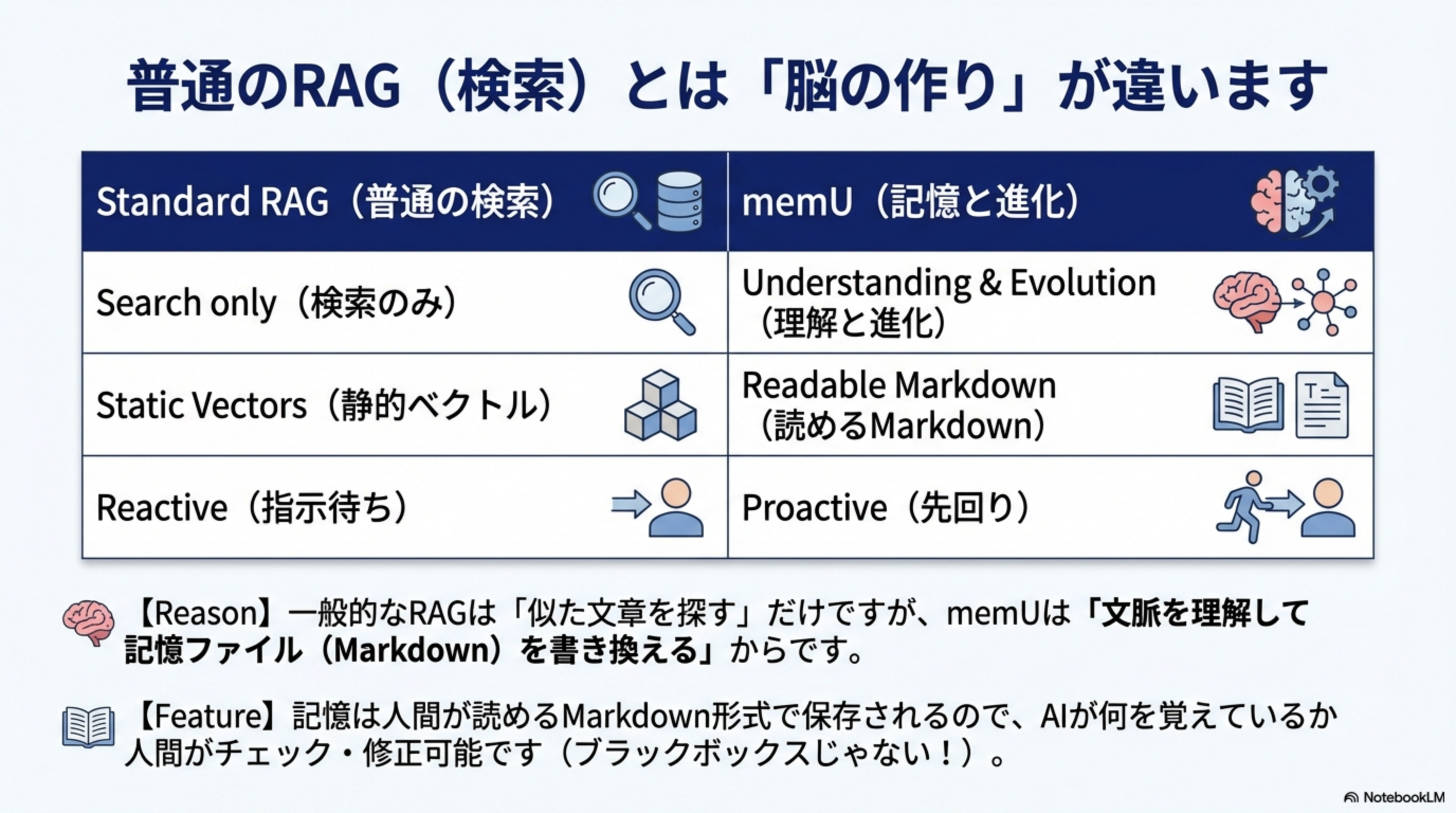 普通のRAG（検索）とは「脳の作り」が違います

| Standard RAG（普通の検索） | memU（記憶と進化） |
|---|---|
| Search only（検索のみ） | Understanding & Evolution（理解と進化） |
| Static Vectors（静的ベクトル） | Readable Markdown（読めるMarkdown） |
| Reactive（指示待ち） | Proactive（先回り） |

【Reason】一般的なRAGは「似た文章を探す」だけですが、memUは「文脈を理解して記憶ファイル（Markdown）を書き換える」からです。

【Feature】記憶は人間が読めるMarkdown形式で保存されるので、AIが何を覚えているか人間がチェック・修正可能です（ブラックボックスじゃない！）。

NotebookLM